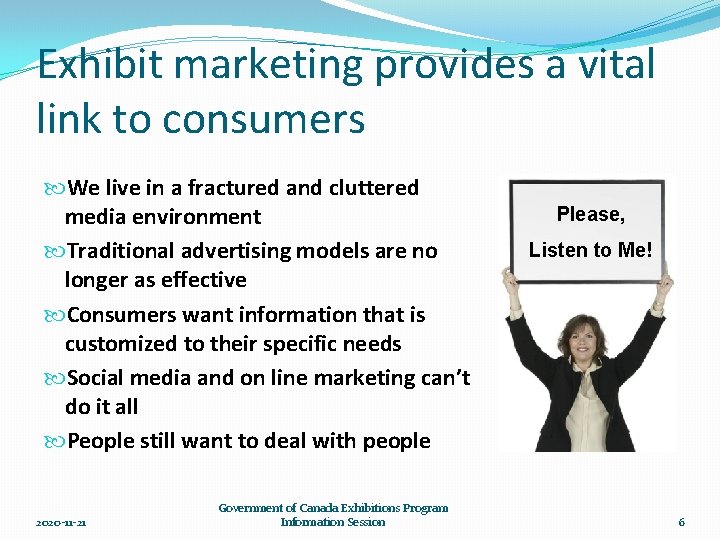 Exhibit marketing provides a vital link to consumers

We live in a fractured and cluttered media environment

Traditional advertising models are no longer as effective

Consumers want information that is customized to their specific needs

Social media and on line marketing can't do it all

People still want to deal with people

Please,
Listen to Me!

2020-11-21

Government of Canada Exhibitions Program
Information Session

6